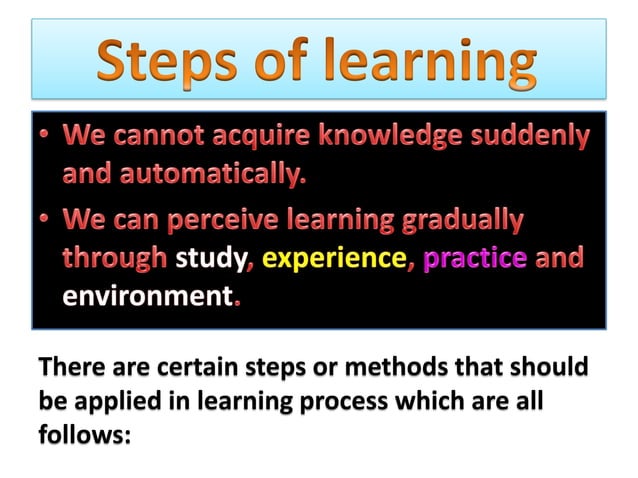 Steps of learning

• We cannot acquire knowledge suddenly and automatically.
• We can perceive learning gradually through study, experience, practice and environment.

There are certain steps or methods that should be applied in learning process which are all follows: